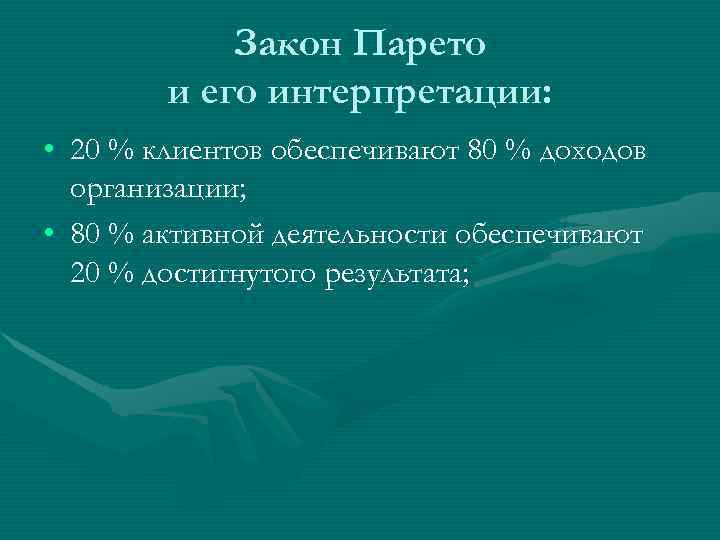 Закон Парето
и его интерпретации:

• 20 % клиентов обеспечивают 80 % доходов организации;
• 80 % активной деятельности обеспечивают 20 % достигнутого результата;